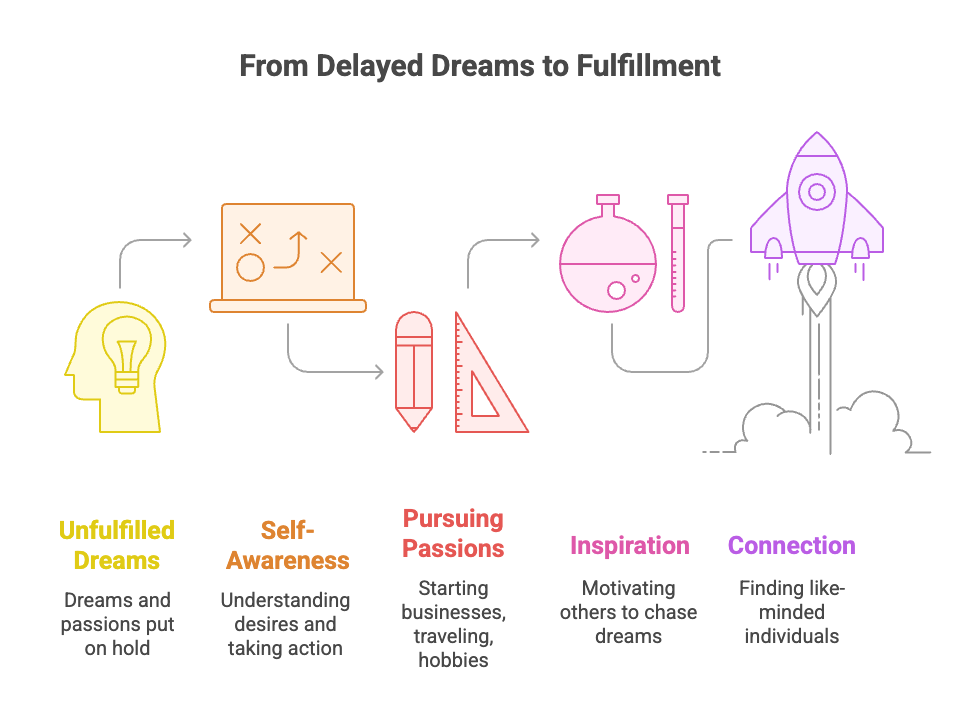 From Delayed Dreams to Fulfillment

Unfulfilled Dreams

Dreams and passions put on hold

Self-Awareness

Understanding desires and taking action

Pursuing Passions

Starting businesses, traveling, hobbies

Inspiration

Motivating others to chase dreams

Connection

Finding like-minded individuals